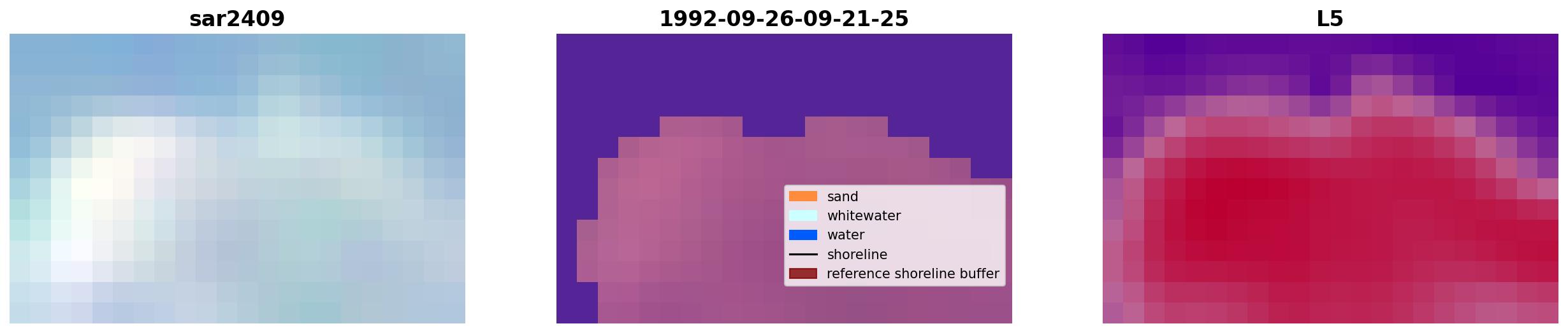 sar2409

1992-09-26-09-21-25

sand
whitewater
water
shoreline
reference shoreline buffer

L5